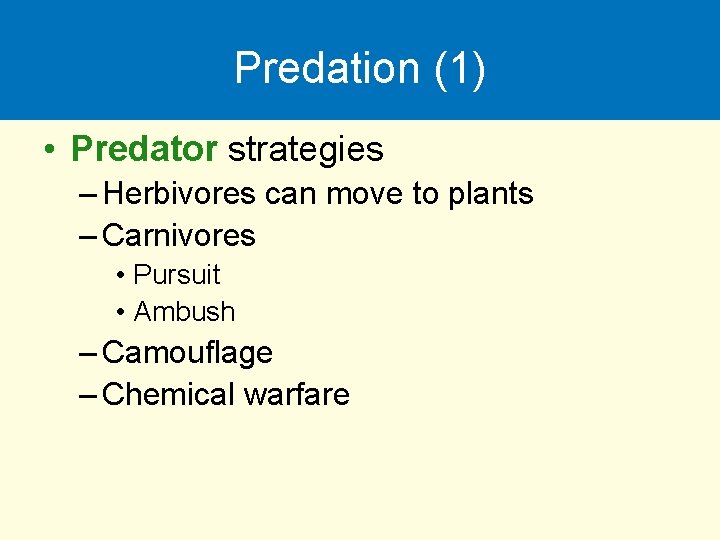 Predation (1)

• Predator strategies
– Herbivores can move to plants
– Carnivores
• Pursuit
• Ambush
– Camouflage
– Chemical warfare